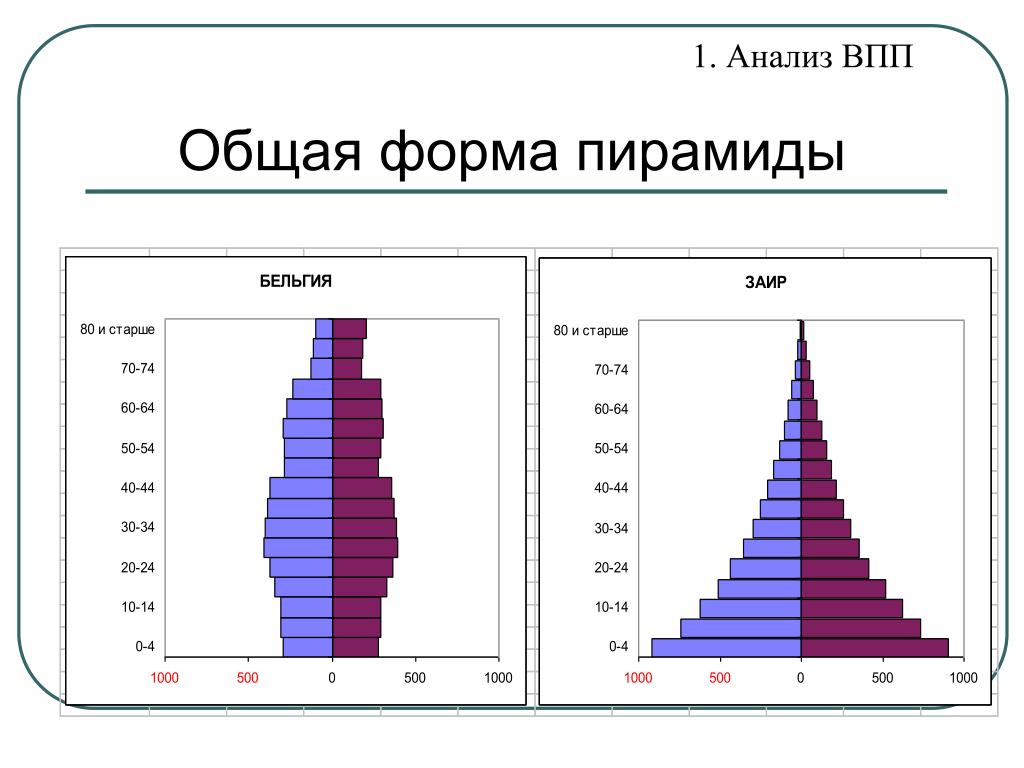 1. Анализ ВПП

Общая форма пирамиды

БЕЛЬГИЯ

80 и старше
70-74
60-64
50-54
40-44
30-34
20-24
10-14
0-4

1000 500 0 500 1000

ЗАИР

80 и старше
70-74
60-64
50-54
40-44
30-34
20-24
10-14
0-4

1000 500 0 500 1000